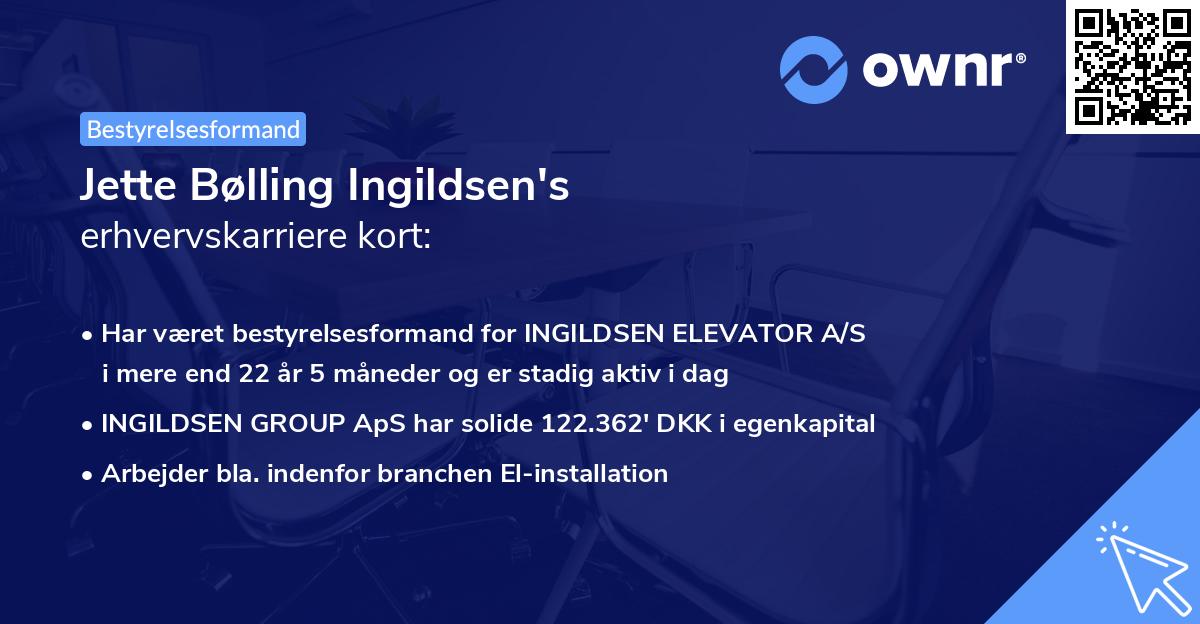 ownr®

Bestyrelsesformand

Jette Bølling Ingildsen's
erhvervskarriere kort:

• Har været bestyrelsesformand for INGILDSEN ELEVATOR A/S i mere end 22 år 5 måneder og er stadig aktiv i dag
• INGILDSEN GROUP ApS har solide 122.362' DKK i egenkapital
• Arbejder bla. indenfor branchen El-installation